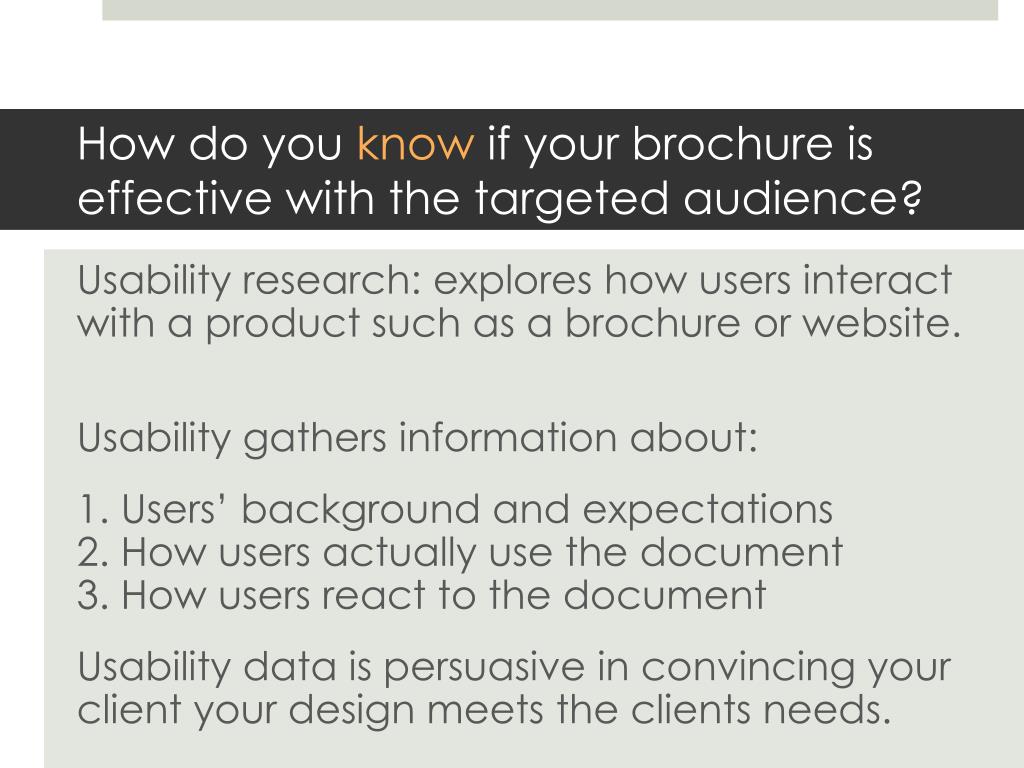 How do you know if your brochure is effective with the targeted audience?

Usability research: explores how users interact with a product such as a brochure or website.

Usability gathers information about:

1. Users’ background and expectations
2. How users actually use the document
3. How users react to the document

Usability data is persuasive in convincing your client your design meets the clients needs.